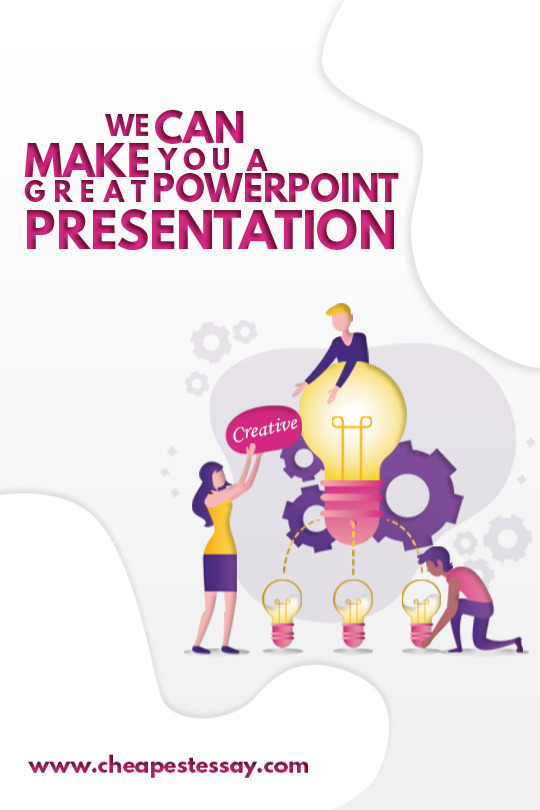 WE CAN MAKE YOU A GREAT POWERPOINT PRESENTATION

Creative

www.cheapestessay.com